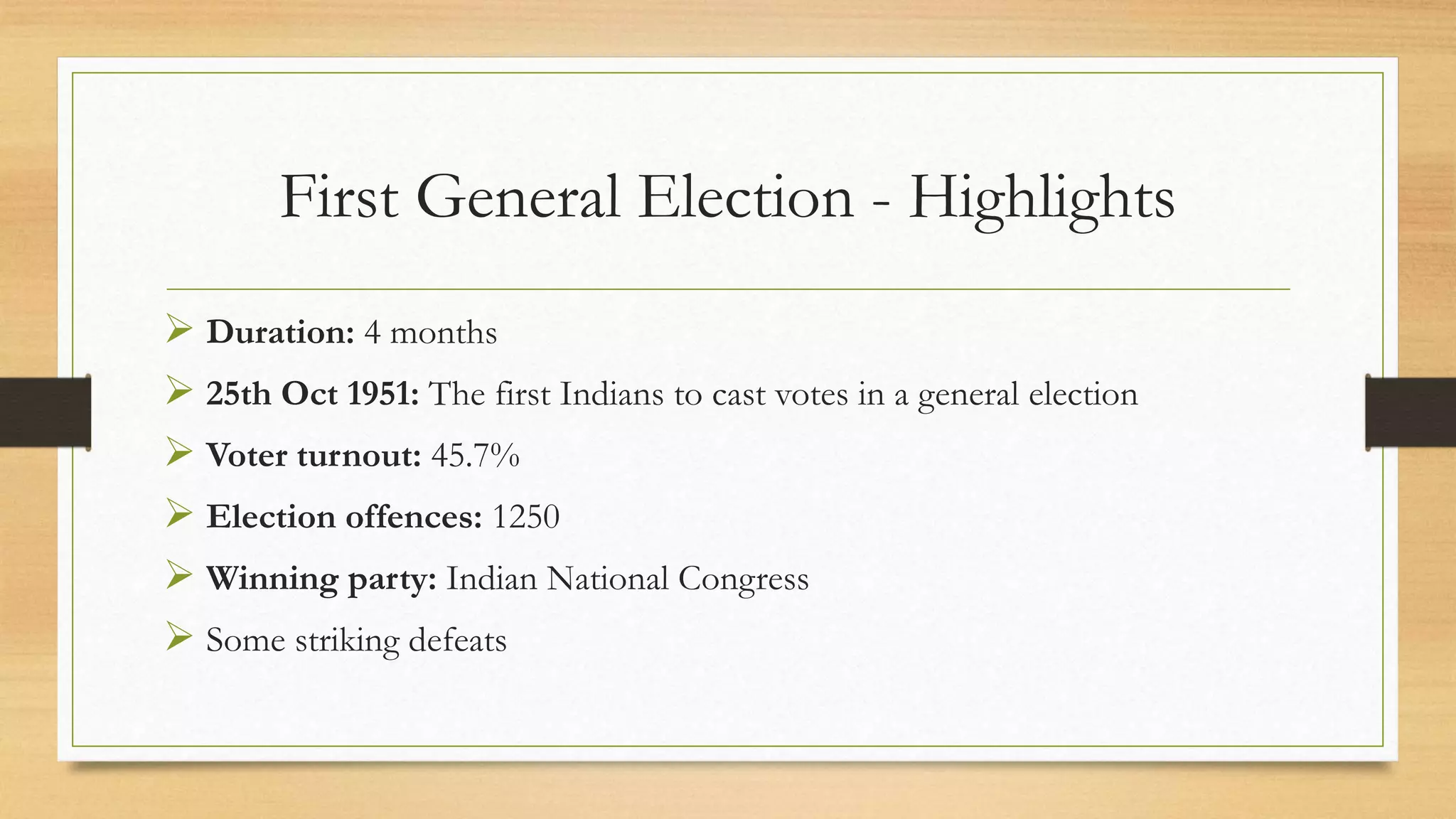 First General Election - Highlights

➢ Duration: 4 months

➢ 25th Oct 1951: The first Indians to cast votes in a general election

➢ Voter turnout: 45.7%

➢ Election offences: 1250

➢ Winning party: Indian National Congress

➢ Some striking defeats